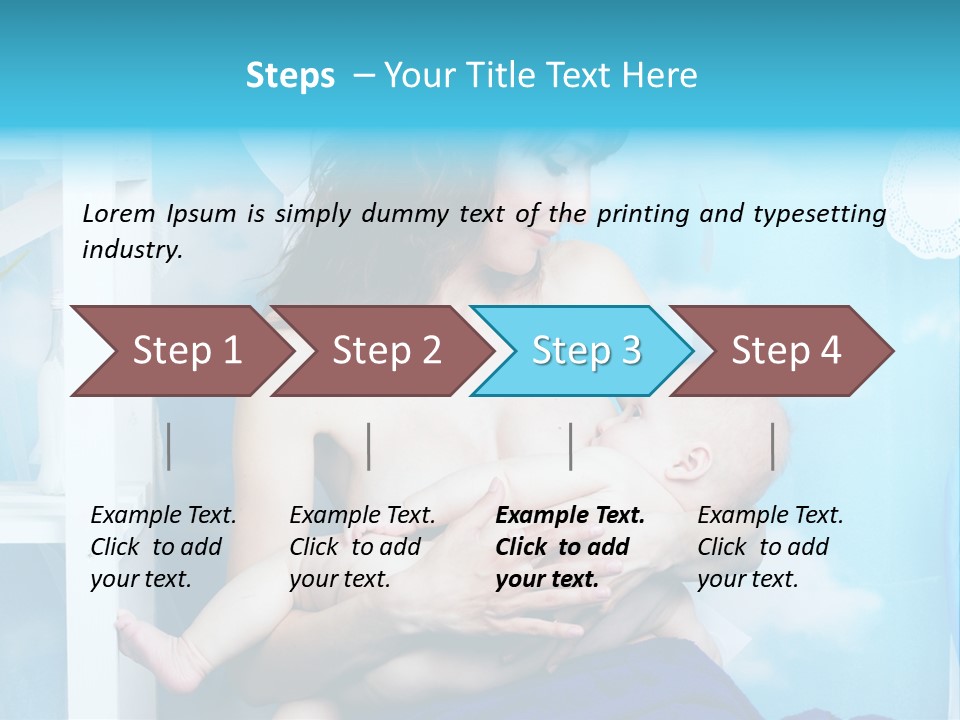 Steps – Your Title Text Here

Lorem Ipsum is simply dummy text of the printing and typesetting industry.

Step 1

Step 2

Step 3

Step 4

Example Text. Click to add your text.

Example Text. Click to add your text.

Example Text. Click to add your text.

Example Text. Click to add your text.